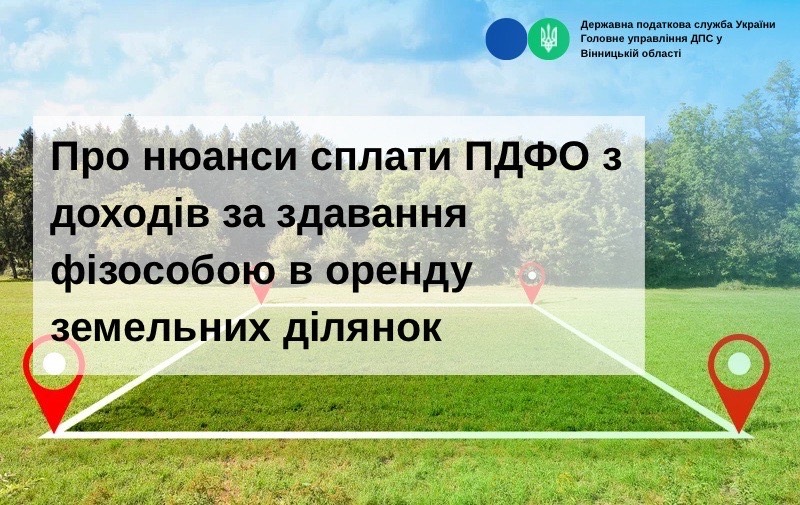 Державна податкова служба України
Головне управління ДПС у Вінницькій області

Про нюанси сплати ПДФО з доходів за здавання фізособою в оренду земельних ділянок